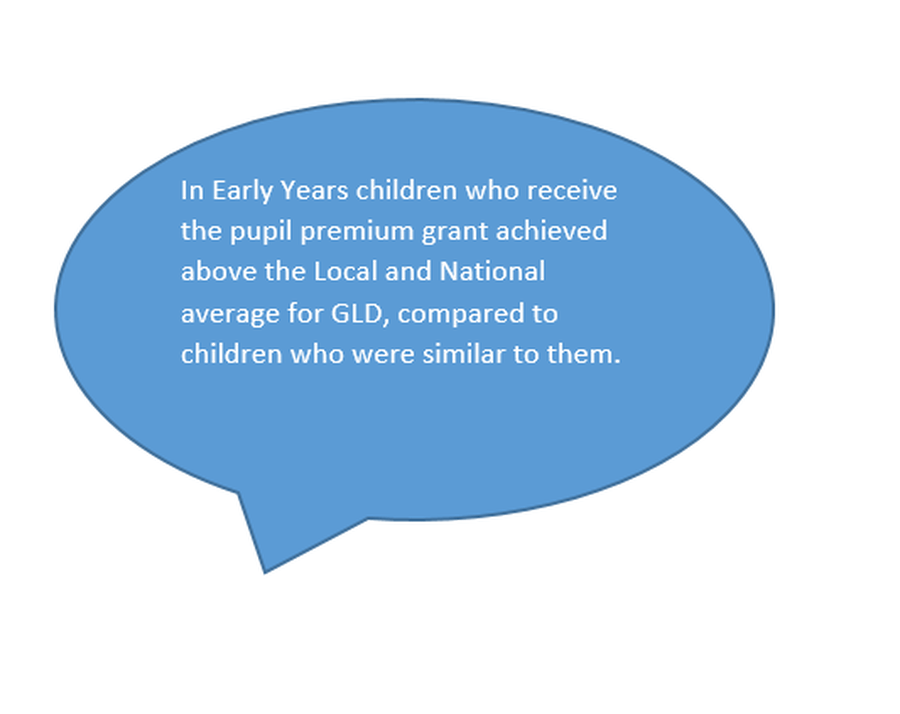 In Early Years children who receive the pupil premium grant achieved above the Local and National average for GLD, compared to children who were similar to them.